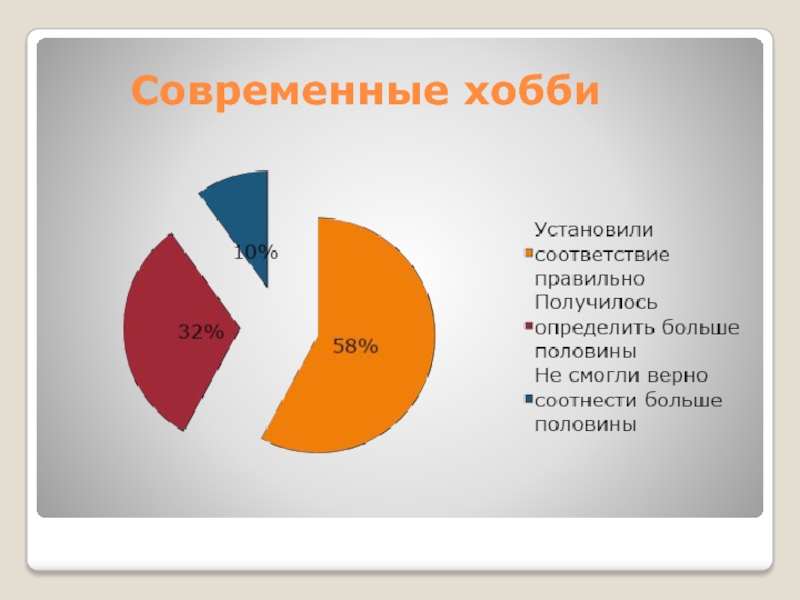 Современные хобби

10%

32%

58%

Установили соответствие правильно

Получилось определить больше половины

Не смогли верно соотнести больше половины